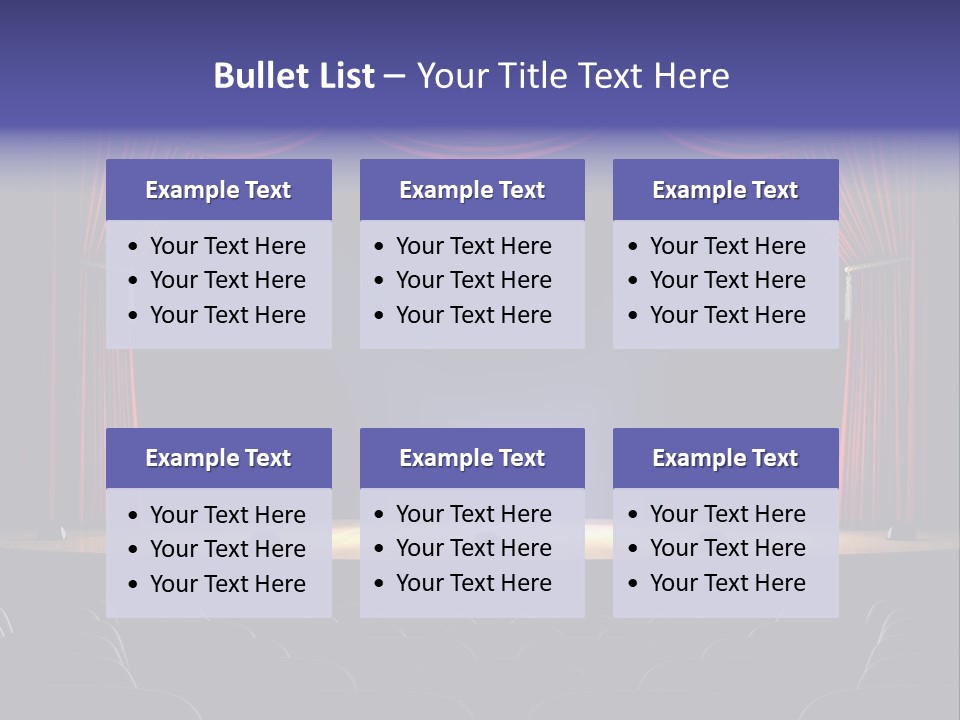 Bullet List – Your Title Text Here

Example Text
• Your Text Here
• Your Text Here
• Your Text Here

Example Text
• Your Text Here
• Your Text Here
• Your Text Here

Example Text
• Your Text Here
• Your Text Here
• Your Text Here

Example Text
• Your Text Here
• Your Text Here
• Your Text Here

Example Text
• Your Text Here
• Your Text Here
• Your Text Here

Example Text
• Your Text Here
• Your Text Here
• Your Text Here